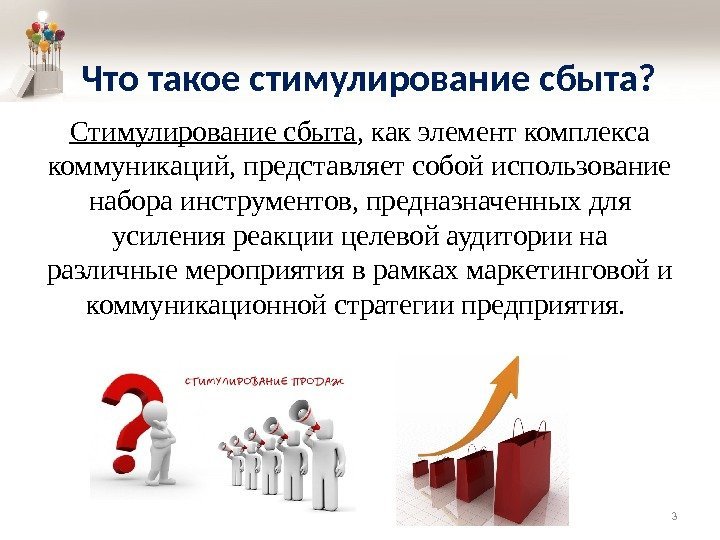 Что такое стимулирование сбыта?

Стимулирование сбыта, как элемент комплекса коммуникаций, представляет собой использование набора инструментов, предназначенных для усиления реакции целевой аудитории на различные мероприятия в рамках маркетинговой и коммуникационной стратегии предприятия.

СТИМУЛИРОВАНИЕ ПРОДАЖ

3